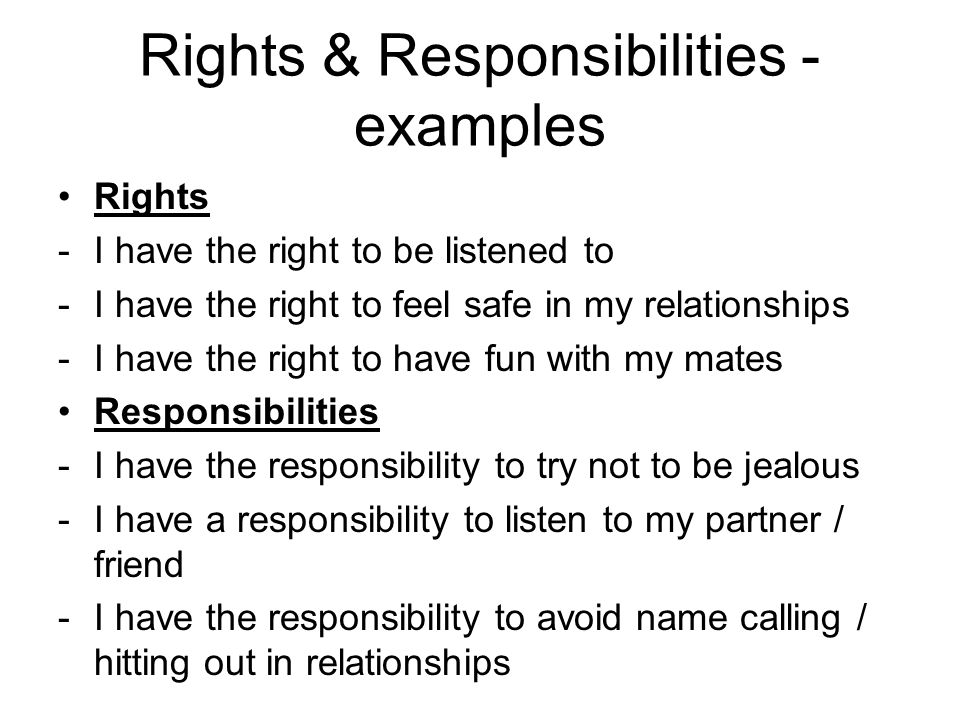 Rights & Responsibilities - examples

• Rights
- I have the right to be listened to
- I have the right to feel safe in my relationships
- I have the right to have fun with my mates
• Responsibilities
- I have the responsibility to try not to be jealous
- I have a responsibility to listen to my partner / friend
- I have the responsibility to avoid name calling / hitting out in relationships